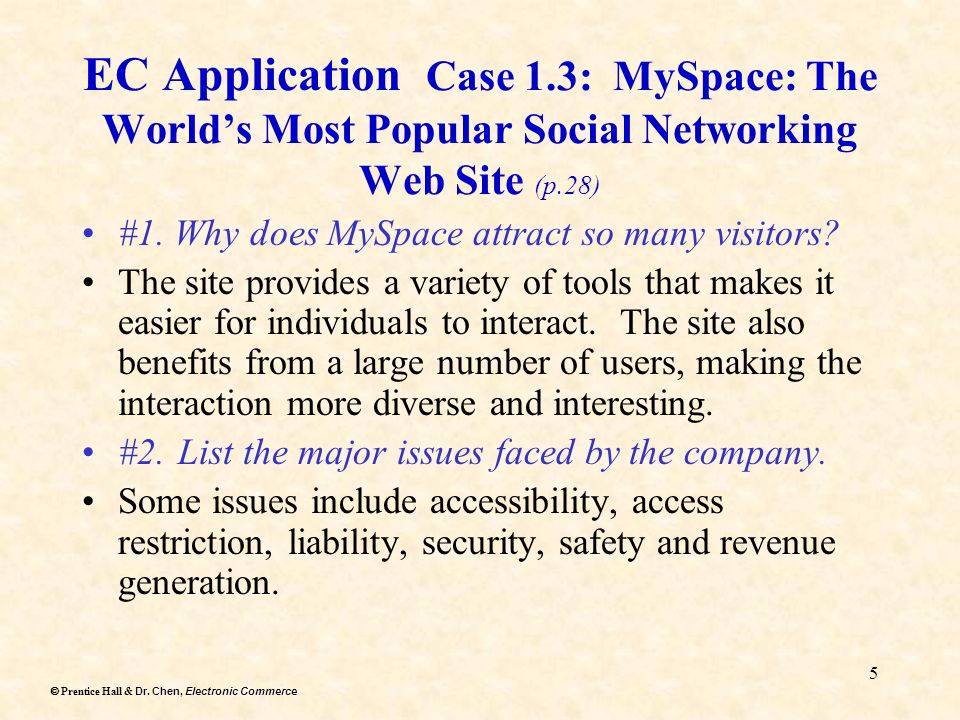 EC Application Case 1.3: MySpace: The World's Most Popular Social Networking Web Site (p.28)

• #1. Why does MySpace attract so many visitors?

• The site provides a variety of tools that makes it easier for individuals to interact. The site also benefits from a large number of users, making the interaction more diverse and interesting.

• #2. List the major issues faced by the company.

• Some issues include accessibility, access restriction, liability, security, safety and revenue generation.

5

© Prentice Hall & Dr. Chen, Electronic Commerce